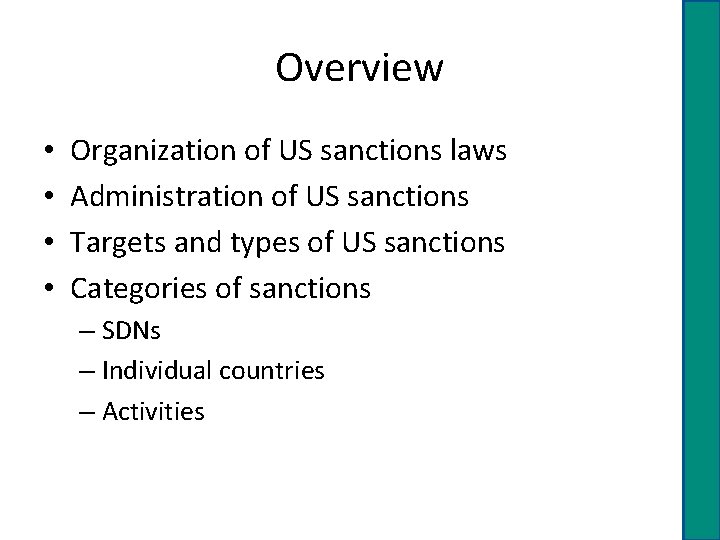 Overview

• Organization of US sanctions laws
• Administration of US sanctions
• Targets and types of US sanctions
• Categories of sanctions
– SDNs
– Individual countries
– Activities